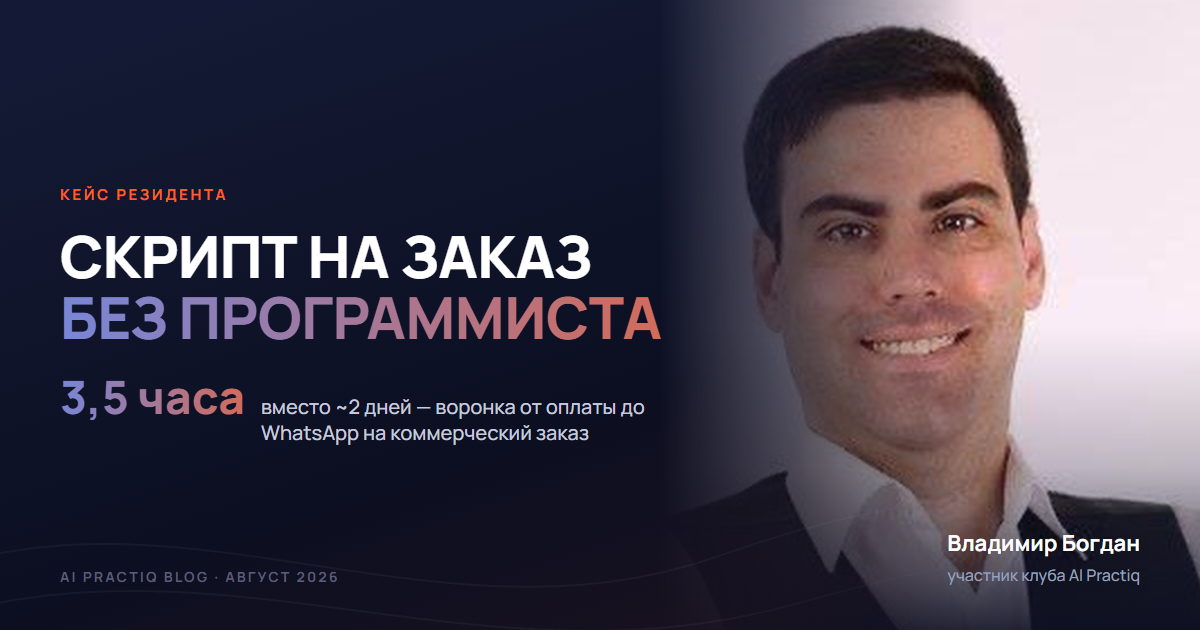 КЕЙС РЕЗИДЕНТА

СКРИПТ НА ЗАКАЗ
БЕЗ ПРОГРАММИСТА

3,5 часа

вместо ~2 дней — воронка от оплаты до WhatsApp на коммерческий заказ

Владимир Богдан
участник клуба AI Practiq

AI PRACTIQ BLOG · АВГУСТ 2026